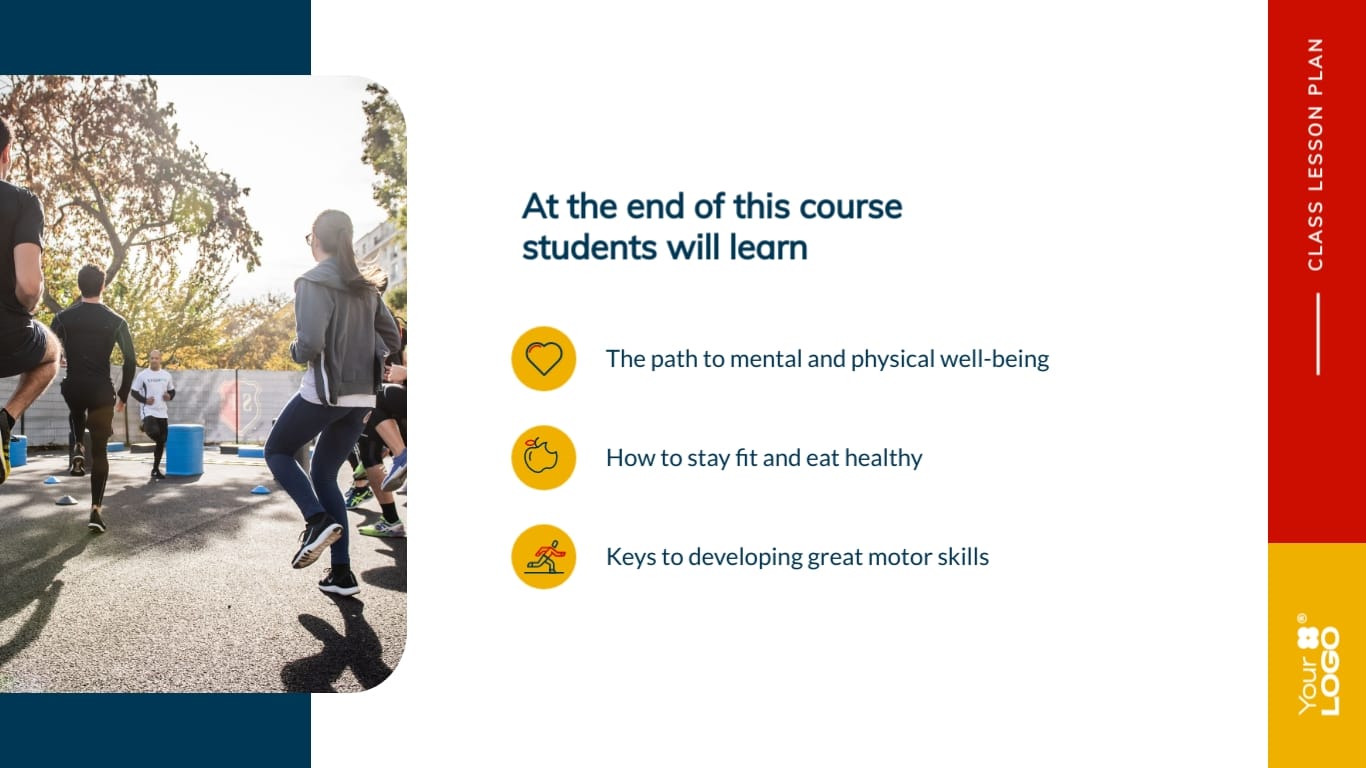 At the end of this course students will learn

The path to mental and physical well-being

How to stay fit and eat healthy

Keys to developing great motor skills

CLASS LESSON PLAN

Your LOGO®